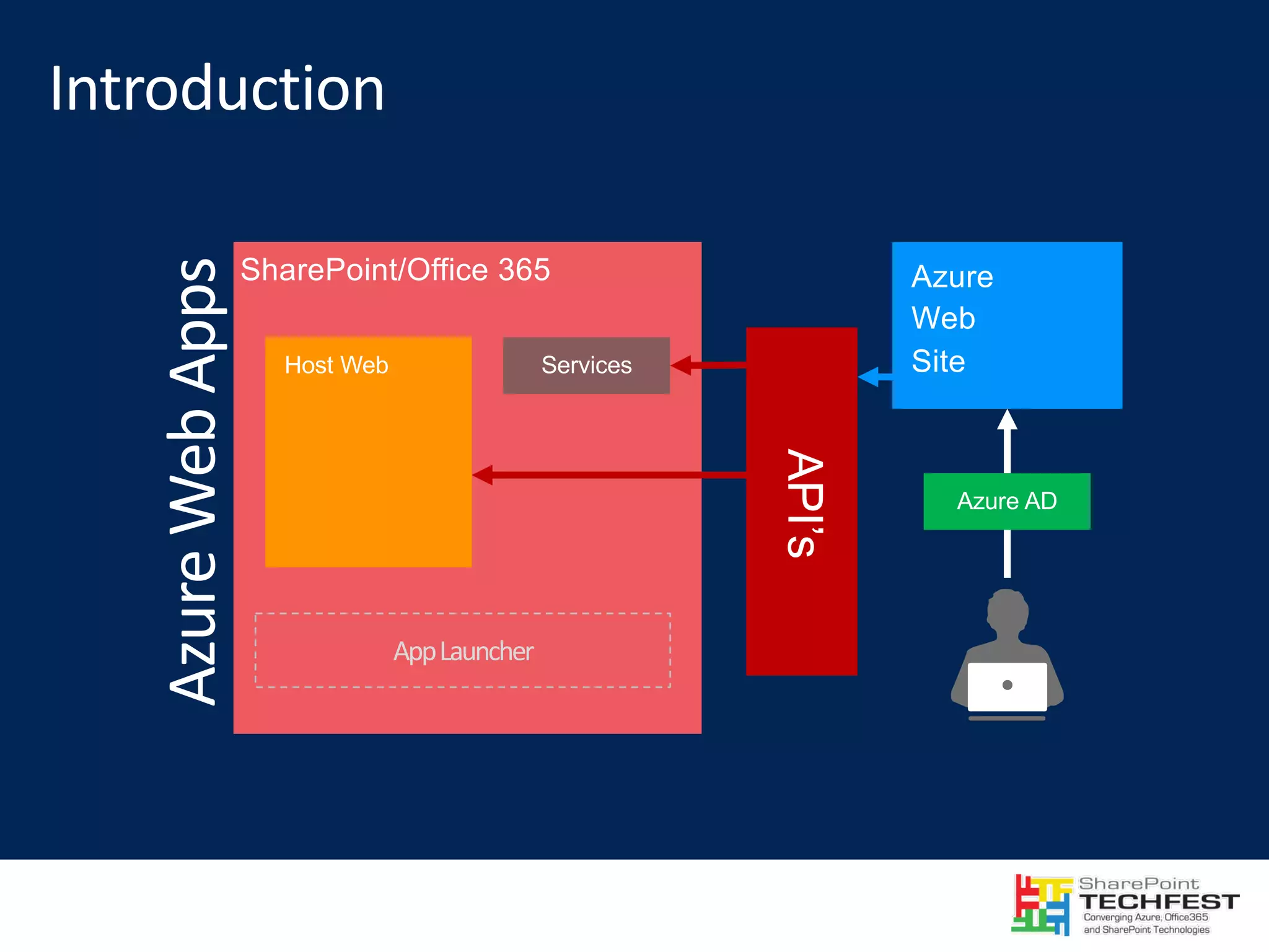 Introduction

Azure Web Apps

SharePoint/Office 365

Host Web

Services

App Launcher

API's

Azure Web Site

Azure AD

SharePoint TECHFEST
Converging Azure, Office365 and SharePoint Technologies